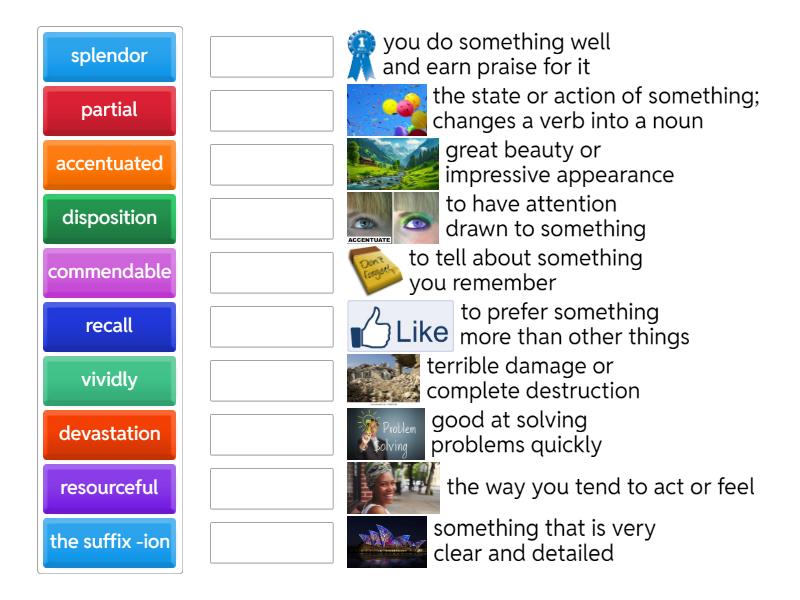 splendor
partial
accentuated
disposition
commendable
recall
vividly
devastation
resourceful
the suffix -ion

1
you do something well and earn praise for it

the state or action of something; changes a verb into a noun

great beauty or impressive appearance

ACCENTUATE
to have attention drawn to something

Don't Forget!
to tell about something you remember

Like
to prefer something more than other things

terrible damage or complete destruction

Problem solving
good at solving problems quickly

the way you tend to act or feel

something that is very clear and detailed